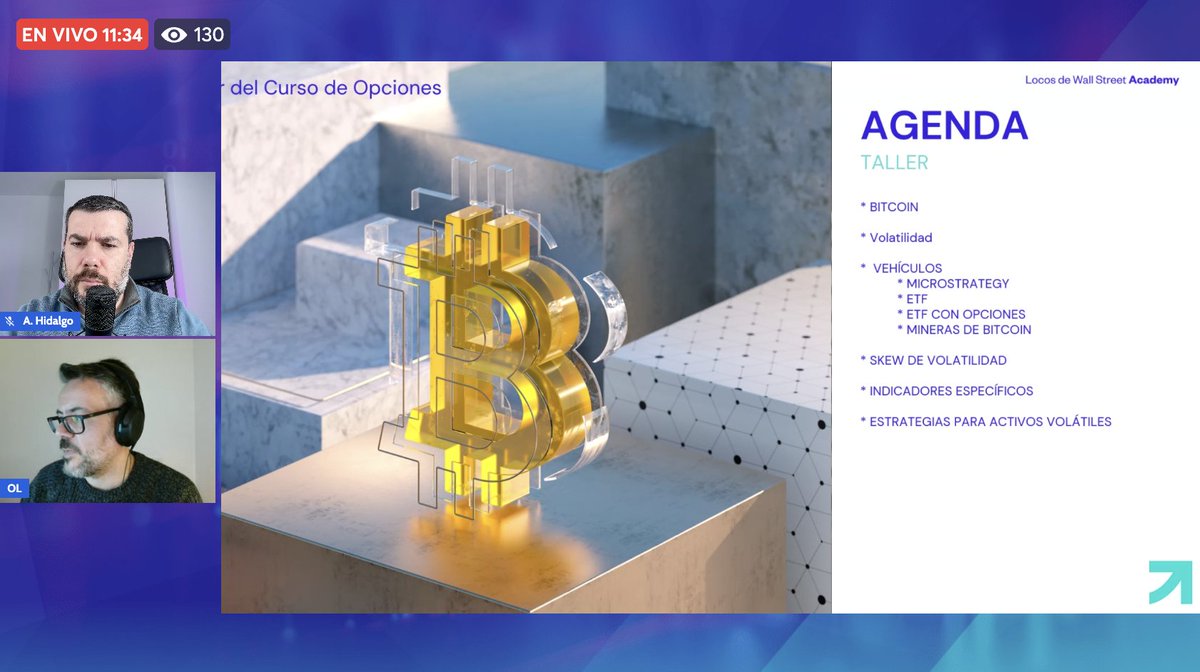 EN VIVO 11:34
130

A. Hidalgo

OL

r del Curso de Opciones

Locos de Wall Street Academy

AGENDA
TALLER

* BITCOIN

* Volatilidad

* VEHÍCULOS
* MICROSTRATEGY
* ETF
* ETF CON OPCIONES
* MINERAS DE BITCOIN

* SKEW DE VOLATILIDAD

* INDICADORES ESPECÍFICOS

* ESTRATEGIAS PARA ACTIVOS VOLÁTILES